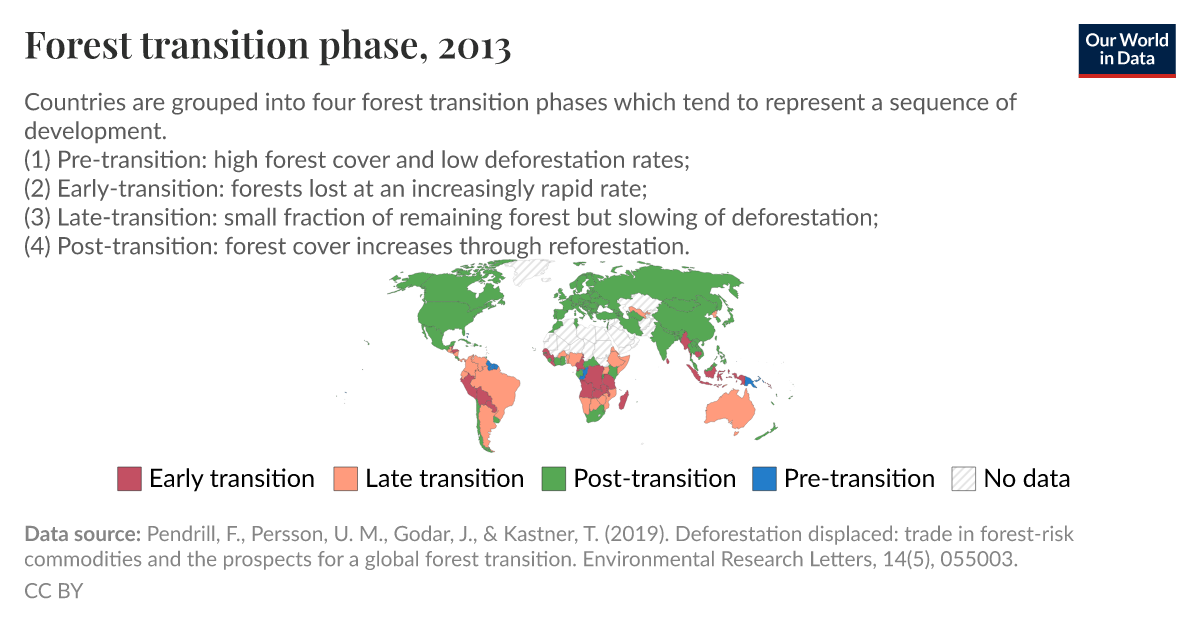 Forest transition phase, 2013

Our World in Data

Countries are grouped into four forest transition phases which tend to represent a sequence of development.
(1) Pre-transition: high forest cover and low deforestation rates;
(2) Early-transition: forests lost at an increasingly rapid rate;
(3) Late-transition: small fraction of remaining forest but slowing of deforestation;
(4) Post-transition: forest cover increases through reforestation.

Early transition Late transition Post-transition Pre-transition No data

Data source: Pendrill, F., Persson, U. M., Godar, J., & Kastner, T. (2019). Deforestation displaced: trade in forest-risk commodities and the prospects for a global forest transition. Environmental Research Letters, 14(5), 055003.

CC BY